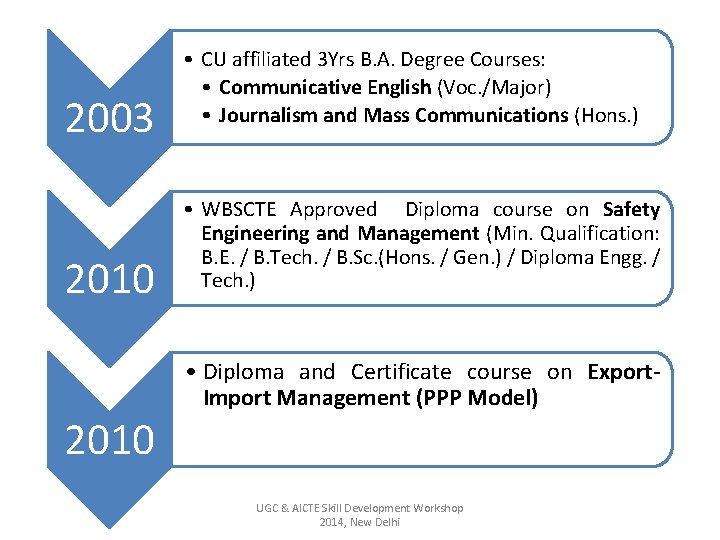 2003

• CU affiliated 3Yrs B.A. Degree Courses:
  • Communicative English (Voc./Major)
  • Journalism and Mass Communications (Hons.)

2010

• WBSCTE Approved Diploma course on Safety Engineering and Management (Min. Qualification: B.E. / B.Tech. / B.Sc.(Hons. / Gen.) / Diploma Engg. / Tech.)

2010

• Diploma and Certificate course on Export-Import Management (PPP Model)

UGC & AICTE Skill Development Workshop 2014, New Delhi